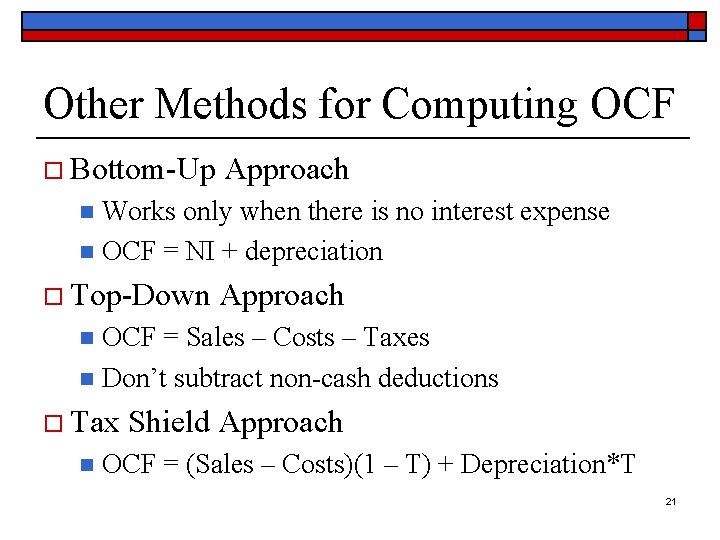 Other Methods for Computing OCF

Bottom-Up Approach

Works only when there is no interest expense

OCF = NI + depreciation

Top-Down Approach

OCF = Sales – Costs – Taxes

Don't subtract non-cash deductions

Tax Shield Approach

OCF = (Sales – Costs)(1 – T) + Depreciation*T

21